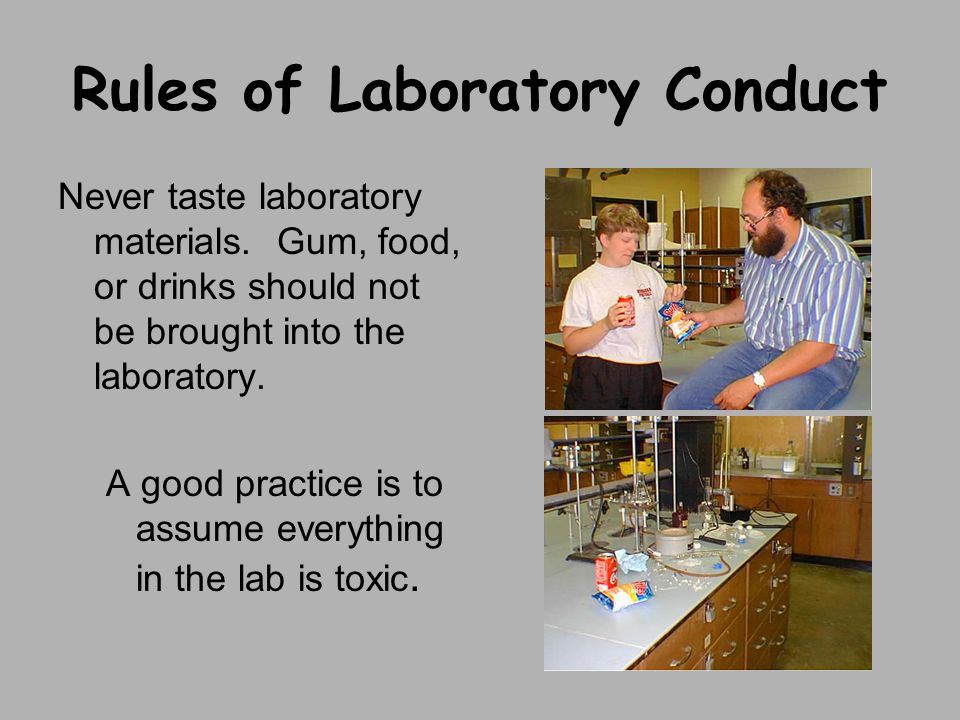 Rules of Laboratory Conduct

Never taste laboratory materials. Gum, food, or drinks should not be brought into the laboratory.

A good practice is to assume everything in the lab is toxic.